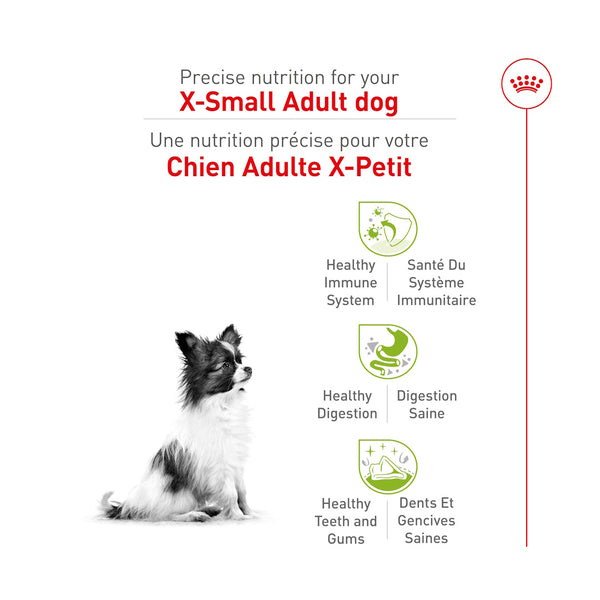 Precise nutrition for your
X-Small Adult dog

Une nutrition précise pour votre
Chien Adulte X-Petit

Healthy Immune System

Santé Du Système Immunitaire

Healthy Digestion

Digestion Saine

Healthy Teeth and Gums

Dents Et Gencives Saines